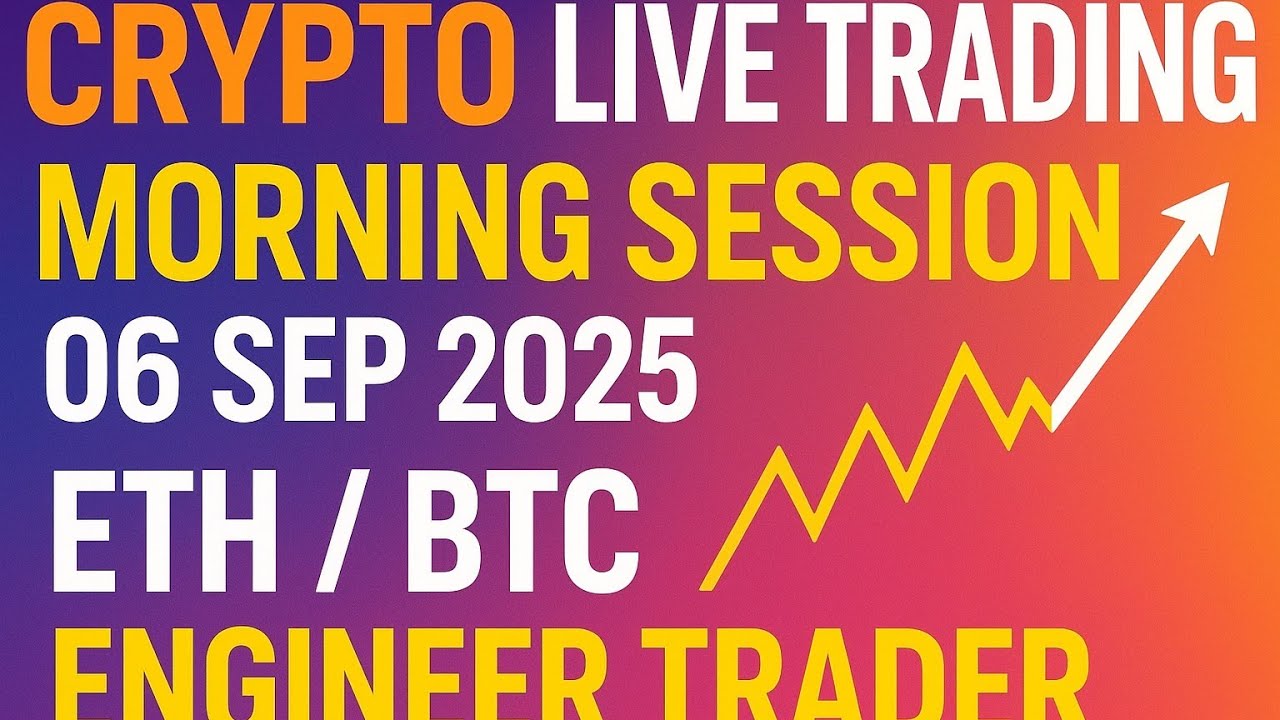 CRYPTO LIVE TRADING
MORNING SESSION
06 SEP 2025
ETH / BTC
ENGINEER TRADER